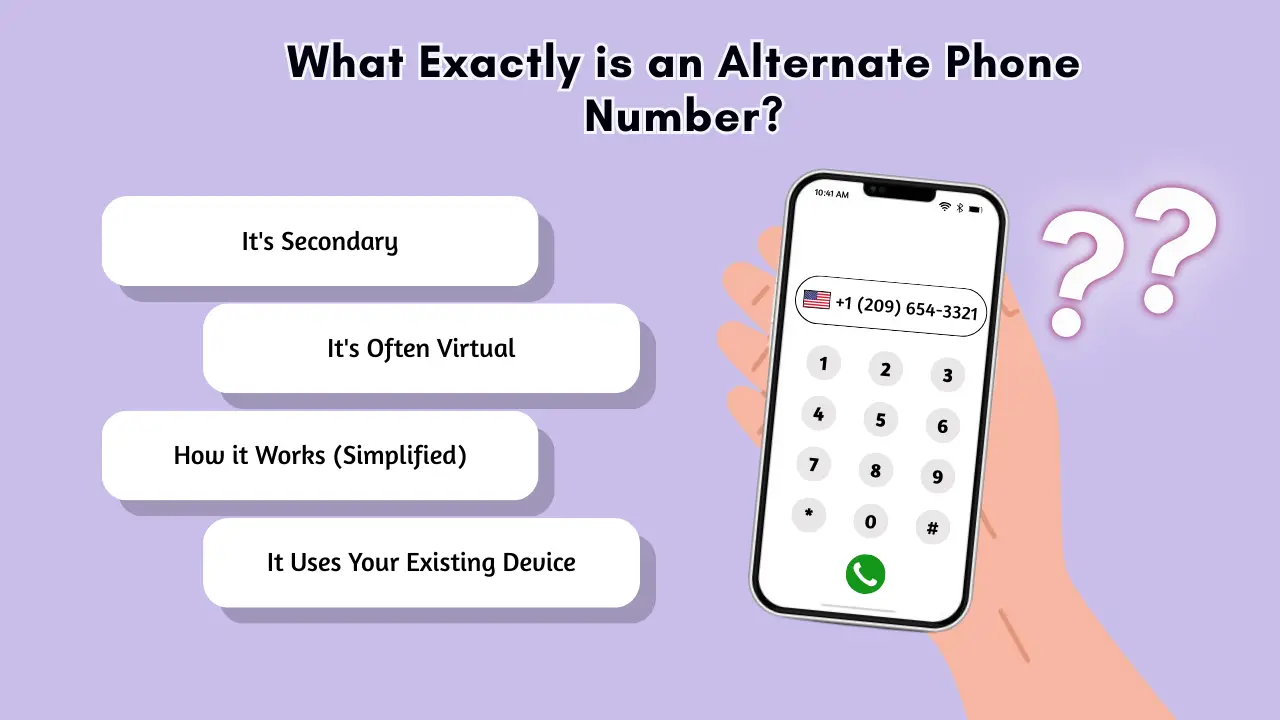 What Exactly is an Alternate Phone Number?

It's Secondary

It's Often Virtual

How it Works (Simplified)

It Uses Your Existing Device

10:41 AM

+1 (209) 654-3321

1 2 3
4 5 6
7 8 9
* 0 #

??